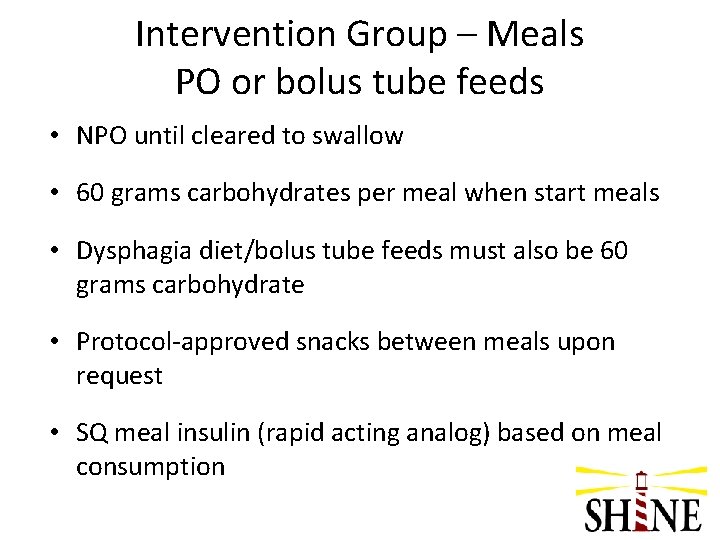 Intervention Group – Meals
PO or bolus tube feeds

• NPO until cleared to swallow

• 60 grams carbohydrates per meal when start meals

• Dysphagia diet/bolus tube feeds must also be 60 grams carbohydrate

• Protocol-approved snacks between meals upon request

• SQ meal insulin (rapid acting analog) based on meal consumption

SHINE